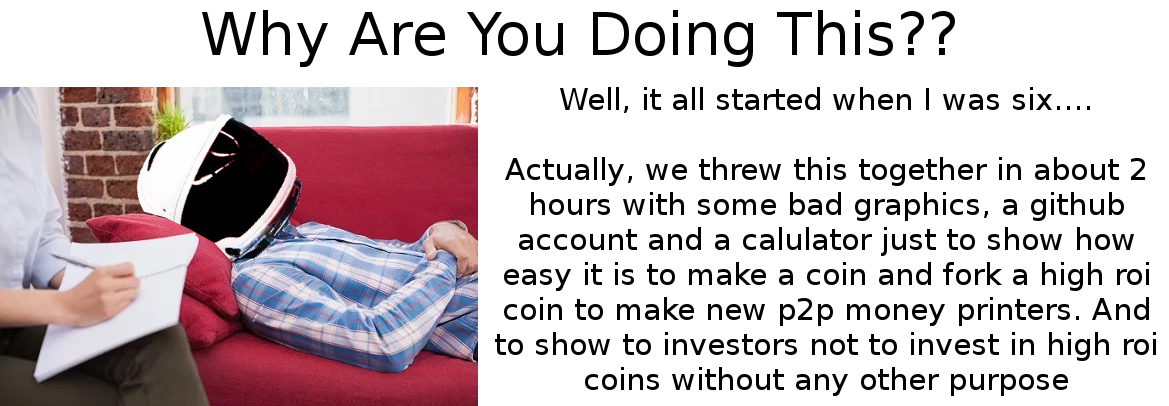 Why Are You Doing This??

Well, it all started when I was six....

Actually, we threw this together in about 2 hours with some bad graphics, a github account and a calulator just to show how easy it is to make a coin and fork a high roi coin to make new p2p money printers. And to show to investors not to invest in high roi coins without any other purpose